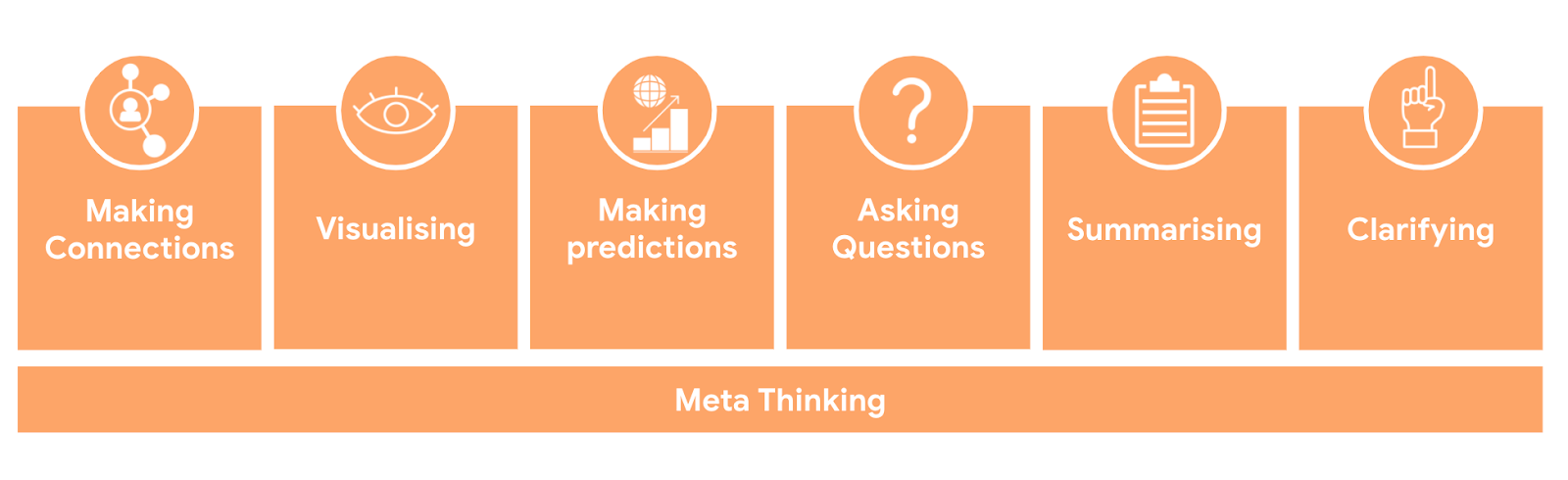 Making Connections

Visualising

Making predictions

Asking Questions

Summarising

Clarifying

Meta Thinking